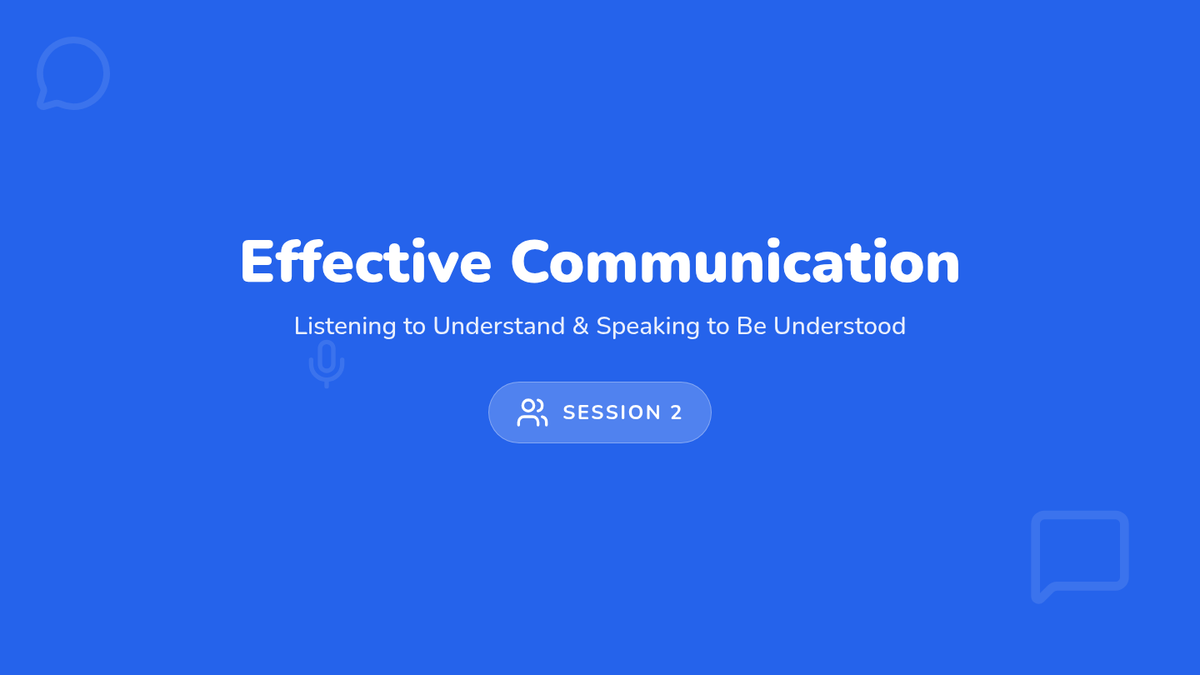 Effective Communication

Listening to Understand & Speaking to Be Understood

SESSION 2